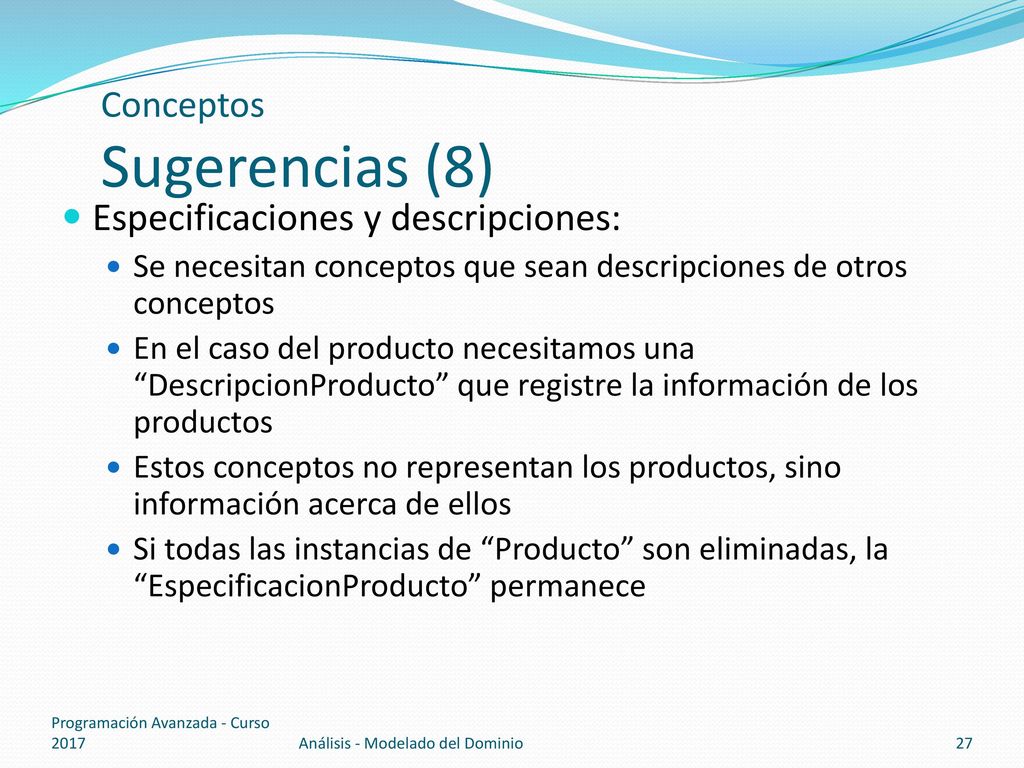 Conceptos
Sugerencias (8)

Especificaciones y descripciones:

Se necesitan conceptos que sean descripciones de otros conceptos

En el caso del producto necesitamos una “DescripcionProducto” que registre la información de los productos

Estos conceptos no representan los productos, sino información acerca de ellos

Si todas las instancias de “Producto” son eliminadas, la “EspecificacionProducto” permanece

Programación Avanzada - Curso 2017

Análisis - Modelado del Dominio

27